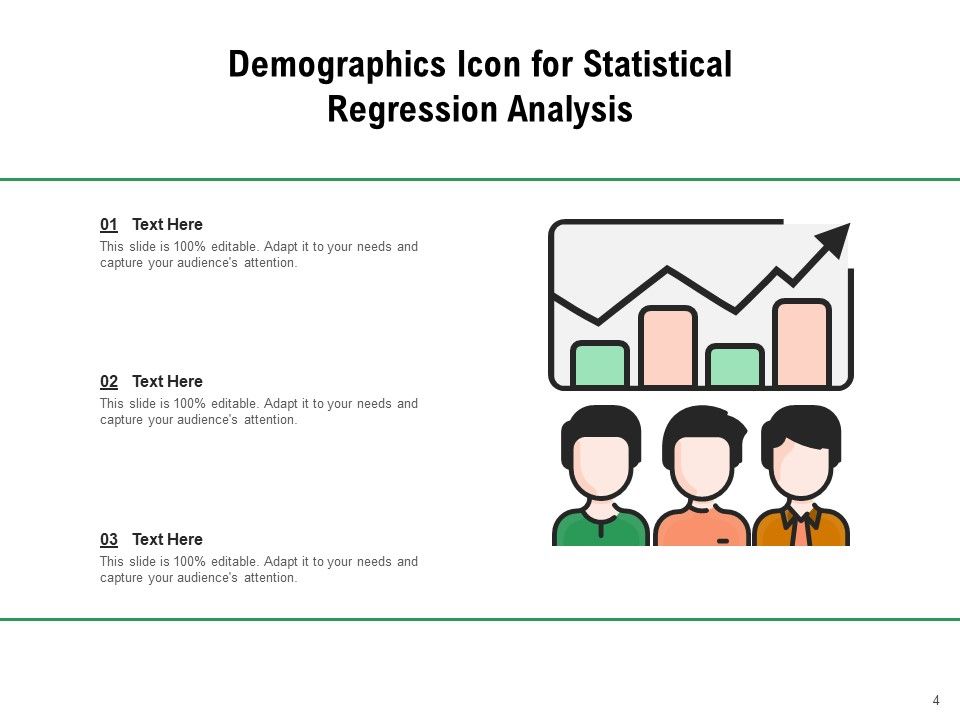 Demographics Icon for Statistical Regression Analysis

01 Text Here
This slide is 100% editable. Adapt it to your needs and capture your audience's attention.

02 Text Here
This slide is 100% editable. Adapt it to your needs and capture your audience's attention.

03 Text Here
This slide is 100% editable. Adapt it to your needs and capture your audience's attention.

4